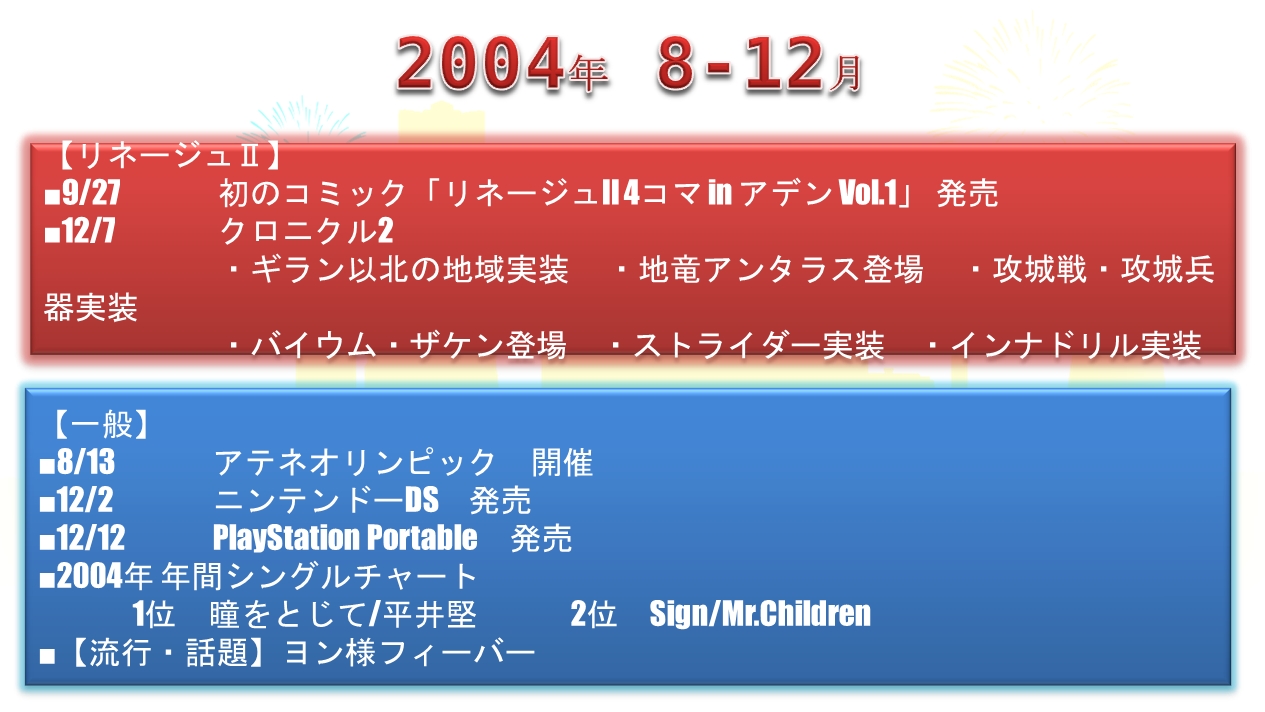 2004年 8-12月

【リネージュⅡ】
■9/27 初のコミック「リネージュII 4コマ in アデン Vol.1」 発売
■12/7 クロニクル2
・ギラン以北の地域実装 ・地竜アンタラス登場 ・攻城戦・攻城兵器実装
・バイウム・ザケン登場 ・ストライダー実装 ・インナドリル実装

【一般】
■8/13 アテネオリンピック 開催
■12/2 ニンテンドーDS 発売
■12/12 PlayStation Portable 発売
■2004年 年間シングルチャート
1位 瞳をとじて/平井堅 2位 Sign/Mr.Children
■【流行・話題】ヨン様フィーバー